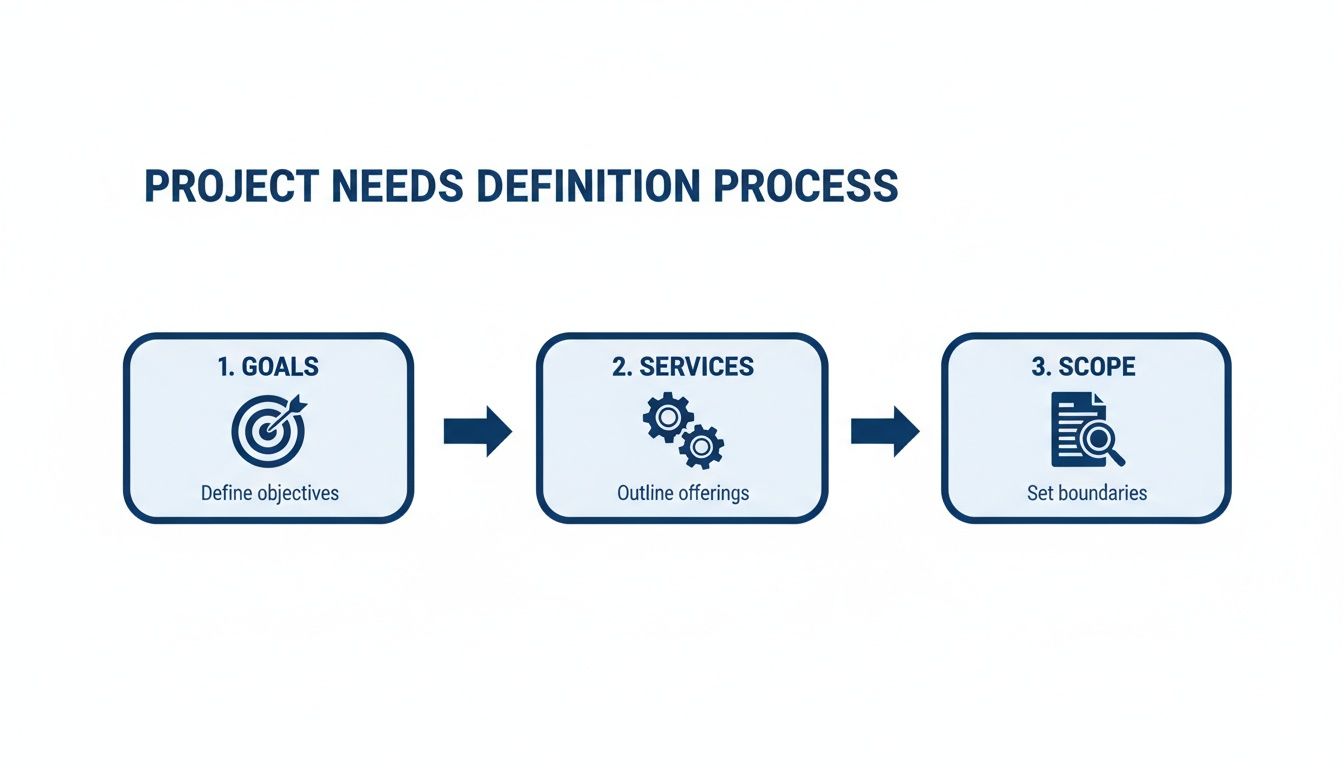 PROJECT NEEDS DEFINITION PROCESS

1. GOALS
Define objectives

2. SERVICES
Outline offerings

3. SCOPE
Set boundaries